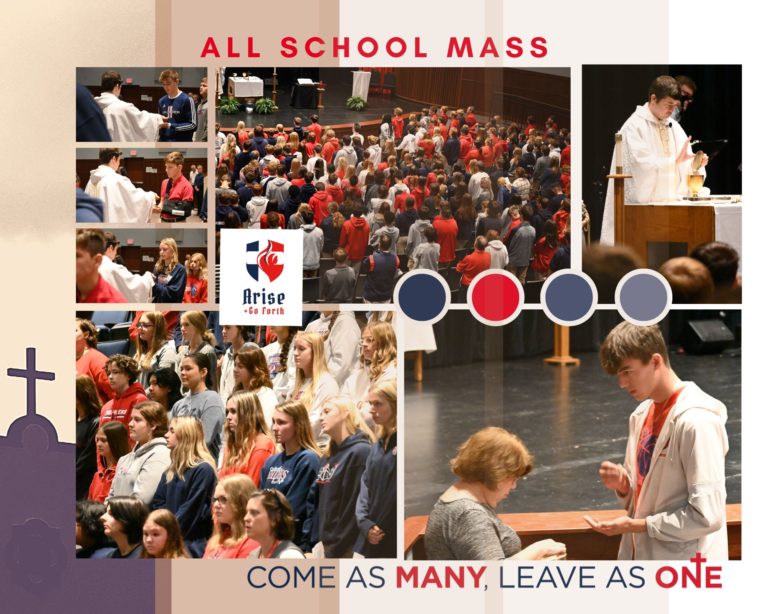 ALL SCHOOL MASS

Arise
+Go Forth

COME AS MANY, LEAVE AS ONE